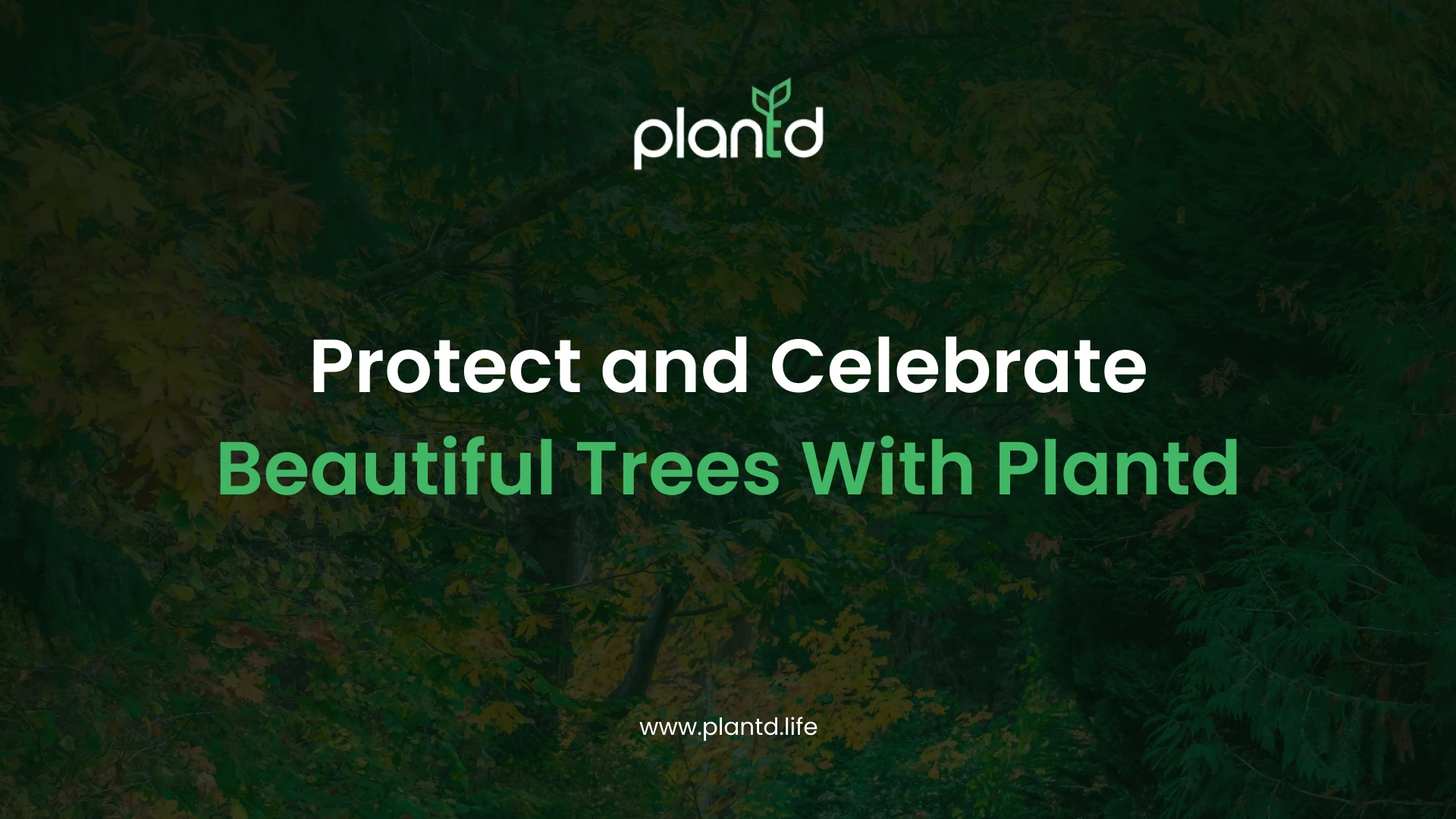 plantd

Protect and Celebrate Beautiful Trees With Plantd

www.plantd.life